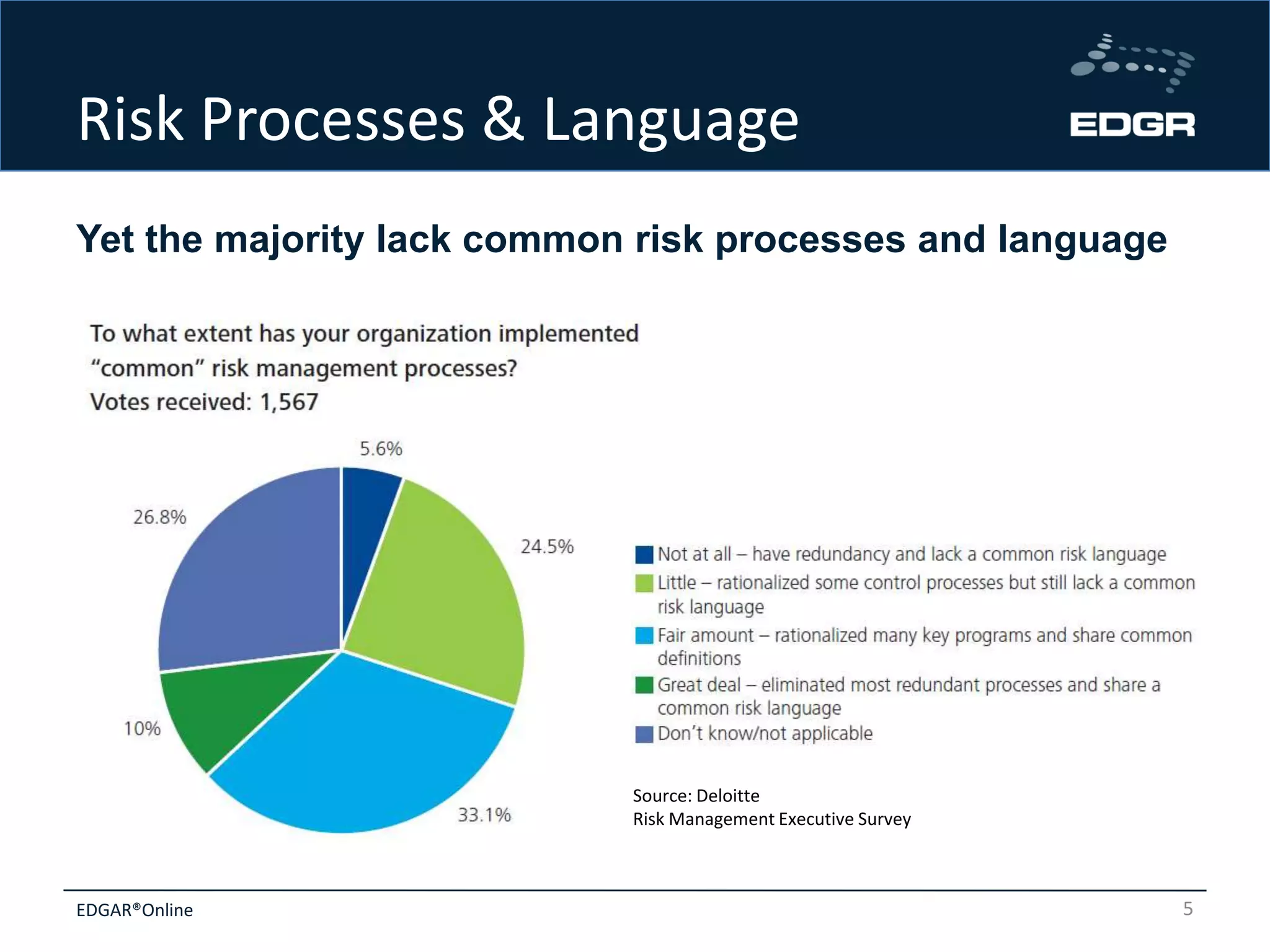 Risk Processes & Language

EDGR

Yet the majority lack common risk processes and language

To what extent has your organization implemented "common" risk management processes?
Votes received: 1,567

5.6%
24.5%
33.1%
10%
26.8%

Not at all – have redundancy and lack a common risk language
Little – rationalized some control processes but still lack a common risk language
Fair amount – rationalized many key programs and share common definitions
Great deal – eliminated most redundant processes and share a common risk language
Don't know/not applicable

Source: Deloitte
Risk Management Executive Survey

EDGAR®Online

5